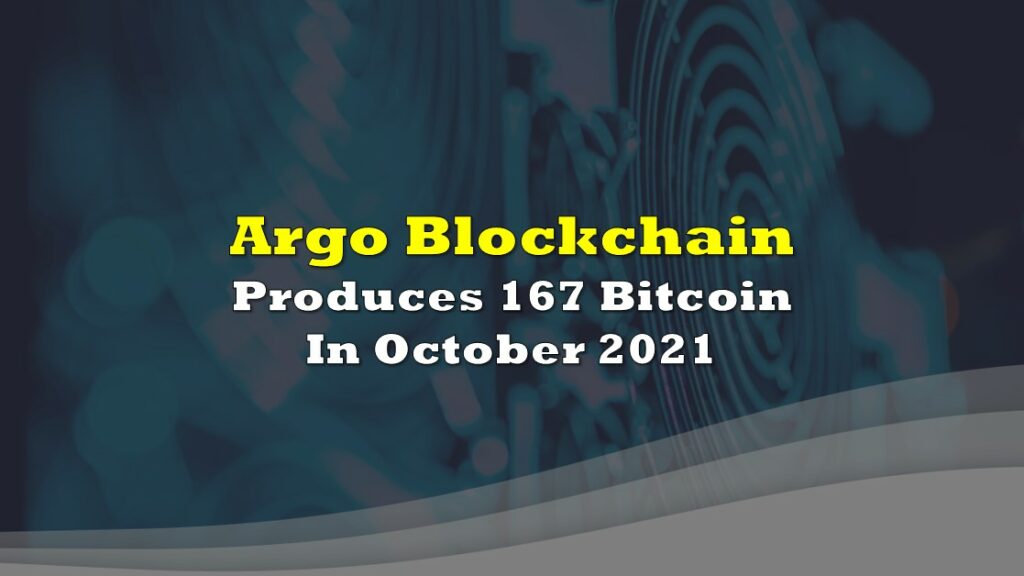 Argo Blockchain
Produces 167 Bitcoin
In October 2021